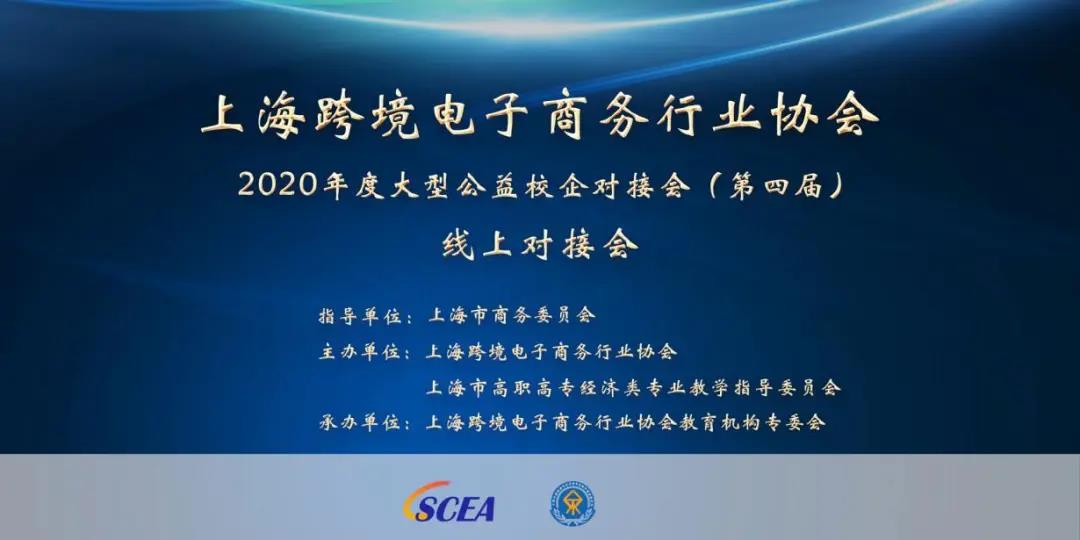 上海跨境电子商务行业协会

2020年度大型公益校企对接会（第四届）

线上对接会

指导单位：上海市商务委员会

主办单位：上海跨境电子商务行业协会

上海市高职高专经济类专业教学指导委员会

承办单位：上海跨境电子商务行业协会教育机构专委会

SCEA